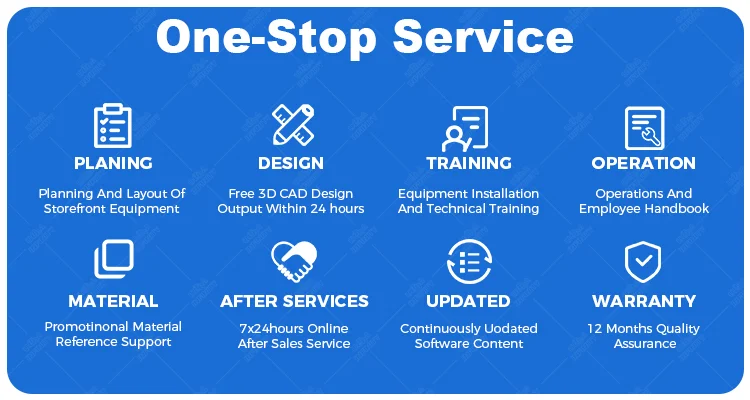 One-Stop Service

PLANING
Planning And Layout Of Storefront Equipment

DESIGN
Free 3D CAD Design Output Within 24 hours

TRAINING
Equipment Installation And Technical Training

OPERATION
Operations And Employee Handbook

MATERIAL
Promotinonal Material Reference Support

AFTER SERVICES
7x24hours Online After Sales Service

UPDATED
Continuously Uodated Software Content

WARRANTY
12 Months Quality Assurance